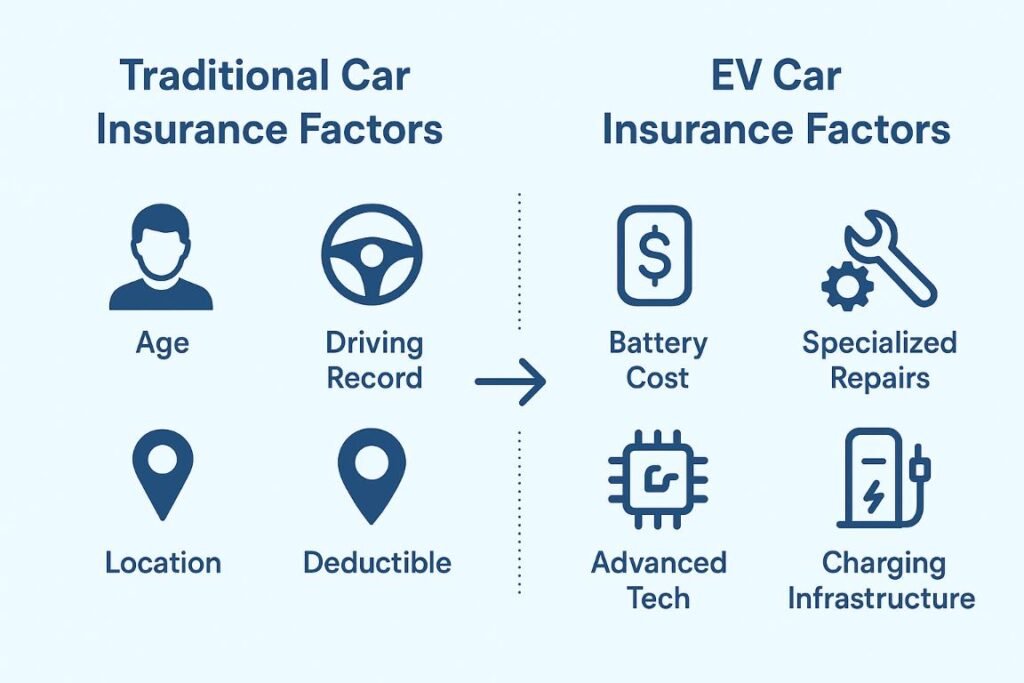 Traditional Car Insurance Factors

Age

Driving Record

Location

Deductible

EV Car Insurance Factors

$

Battery Cost

Specialized Repairs

Advanced Tech

Charging Infrastructure